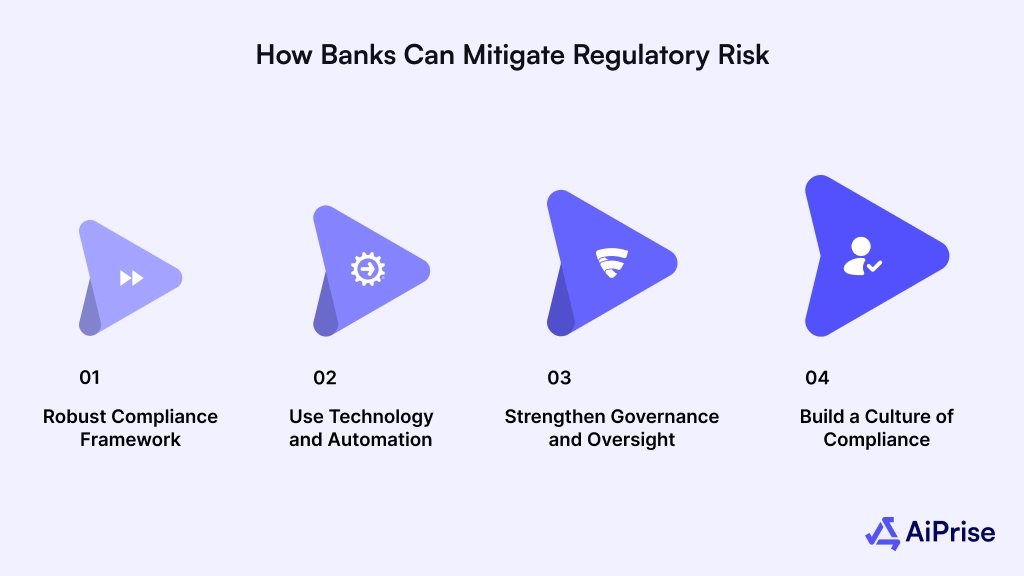 How Banks Can Mitigate Regulatory Risk

01

Robust Compliance Framework

02

Use Technology and Automation

03

Strengthen Governance and Oversight

04

Build a Culture of Compliance

AiPrise